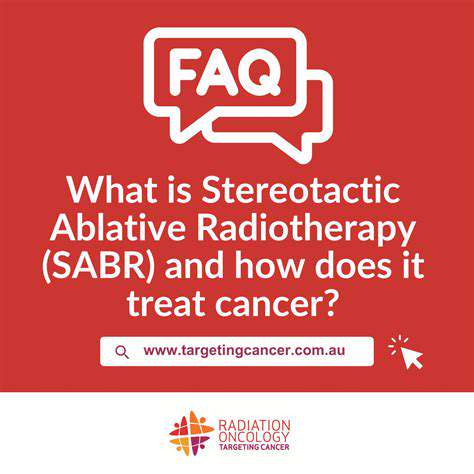 FAQ

What is Stereotactic Ablative Radiotherapy (SABR) and how does it treat cancer?

www.targetingcancer.com.au

RADIATION ONCOLOGY
TARGETING CANCER